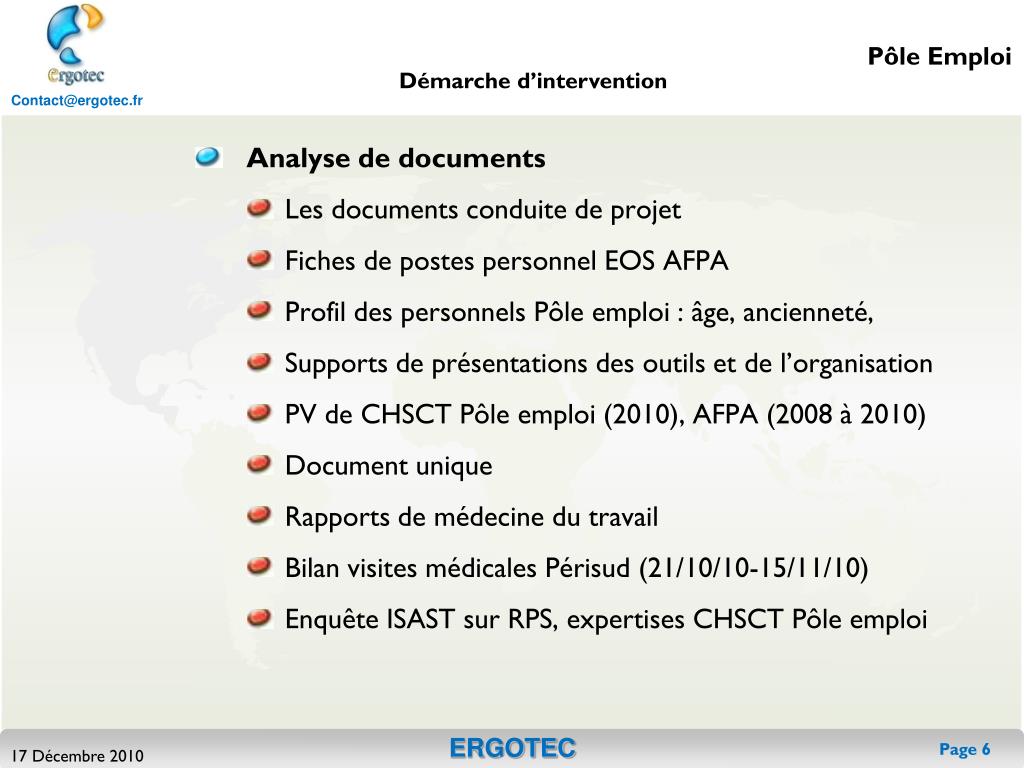 ergotec
Contact@ergotec.fr

Pôle Emploi

Démarche d'intervention

Analyse de documents

Les documents conduite de projet

Fiches de postes personnel EOS AFPA

Profil des personnels Pôle emploi : âge, ancienneté,

Supports de présentations des outils et de l'organisation

PV de CHSCT Pôle emploi (2010), AFPA (2008 à 2010)

Document unique

Rapports de médecine du travail

Bilan visites médicales Périsud (21/10/10-15/11/10)

Enquête ISAST sur RPS, expertises CHSCT Pôle emploi

17 Décembre 2010

ERGOTEC

Page 6